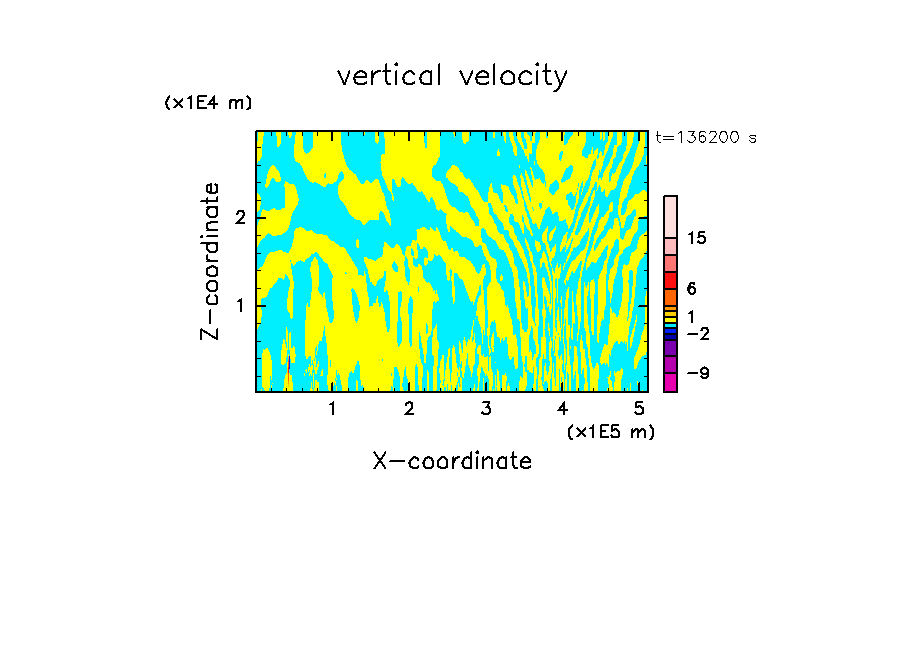 vertical velocity

(x1E4 m)

t=136200 s

Z-coordinate

2

1

15

6

1

−2

−9

1 2 3 4 5

(x1E5 m)

X-coordinate